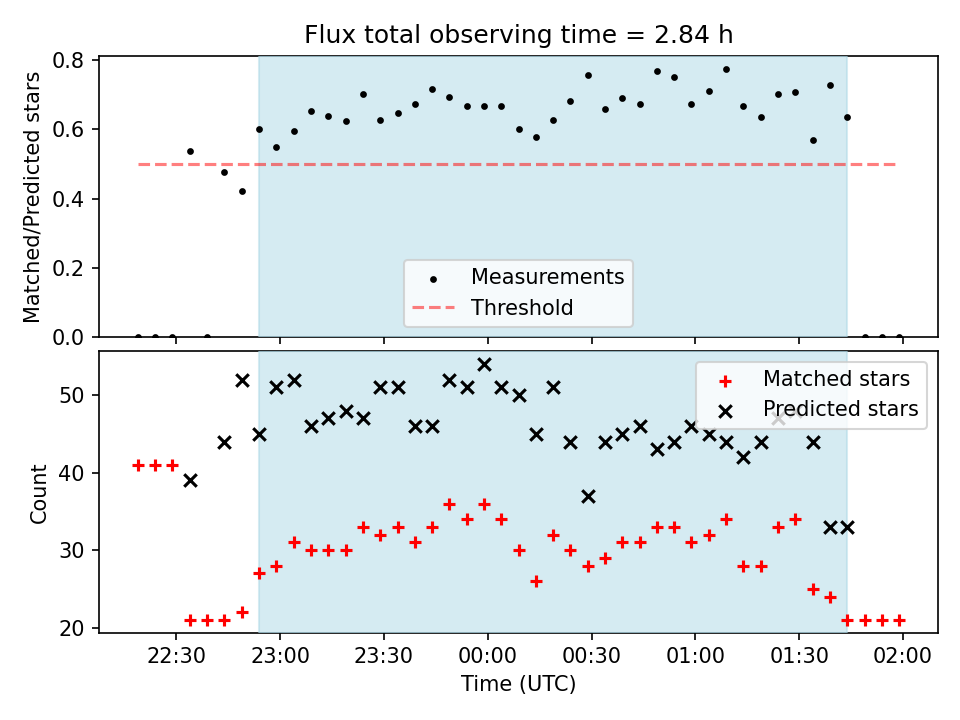 Flux total observing time = 2.84 h

Matched/Predicted stars

0.8
0.6
0.4
0.2
0.0

Measurements
Threshold

Count

50
40
30
20

Matched stars
Predicted stars

22:30
23:00
23:30
00:00
00:30
01:00
01:30
02:00

Time (UTC)